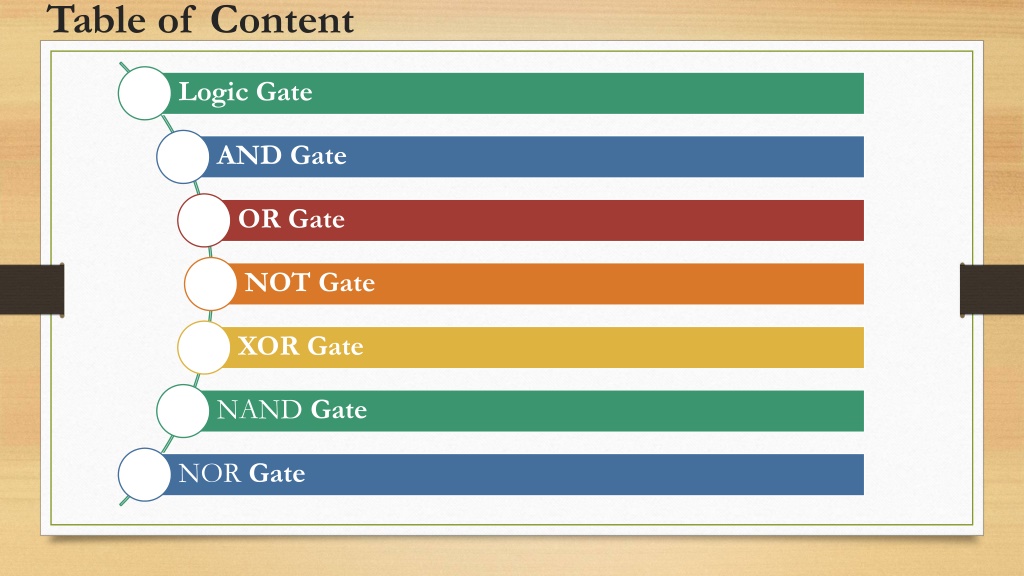 Table of Content

Logic Gate

AND Gate

OR Gate

NOT Gate

XOR Gate

NAND Gate

NOR Gate